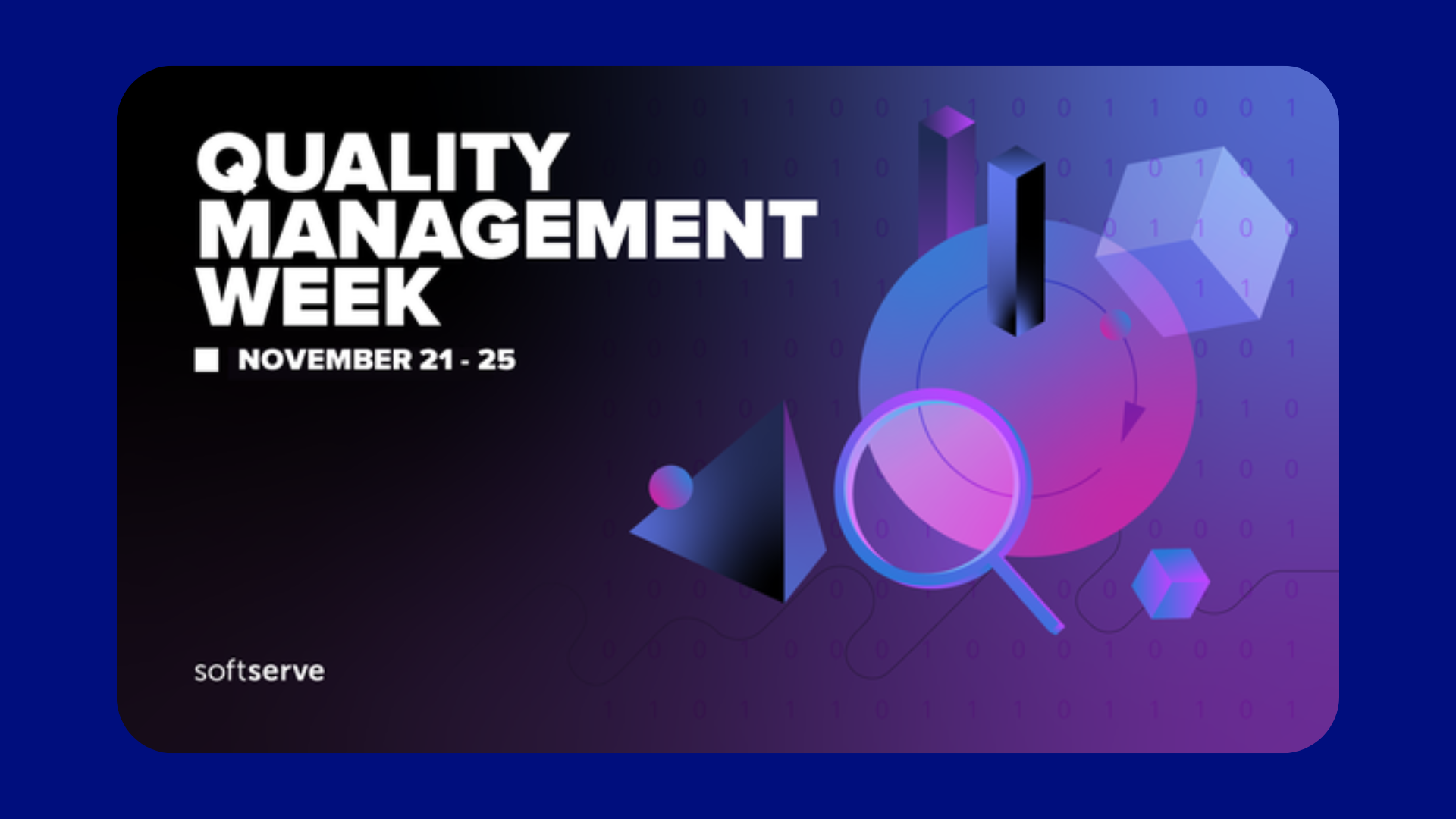 QUALITY MANAGEMENT WEEK

NOVEMBER 21 - 25

softserve